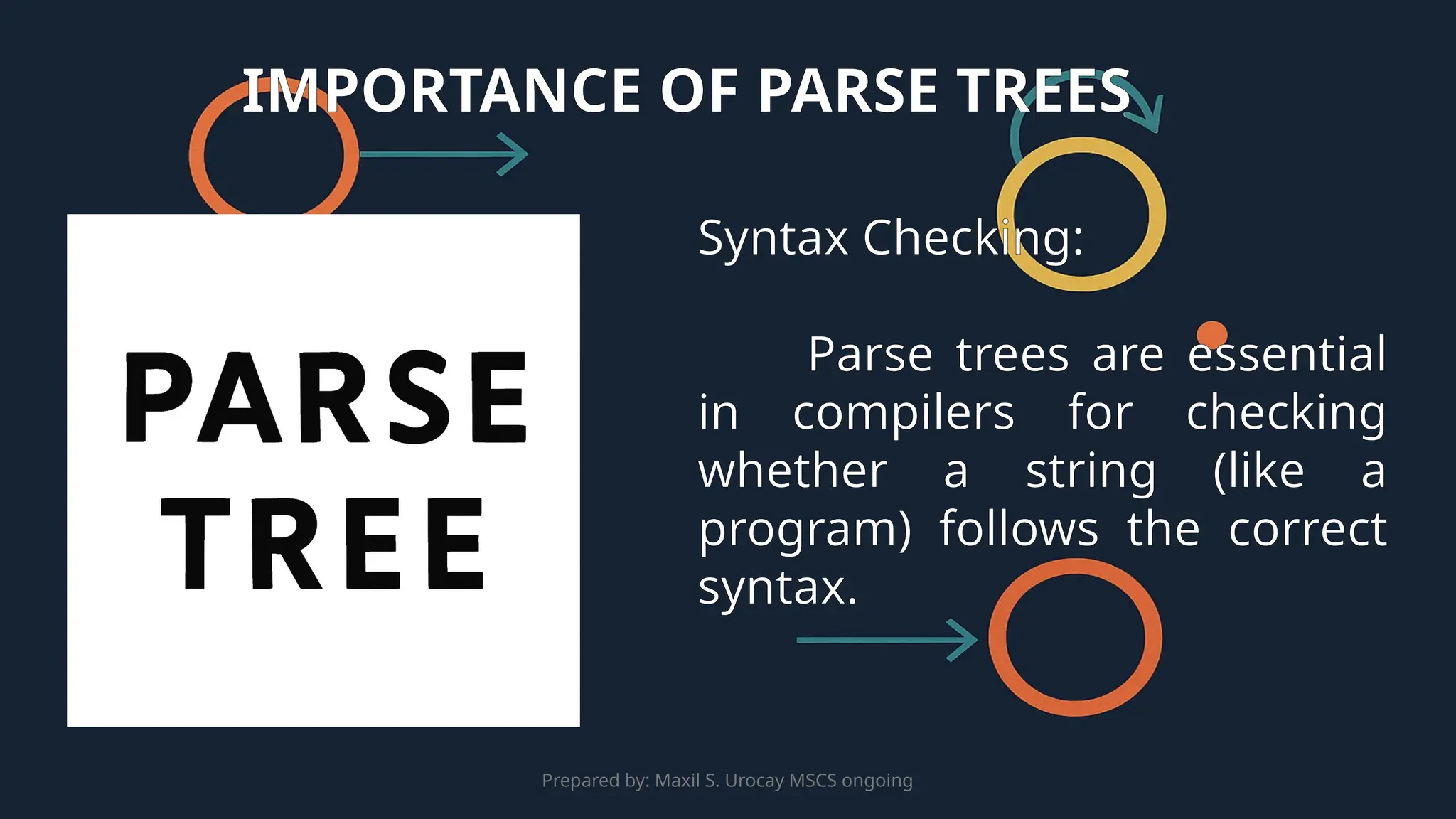 IMPORTANCE OF PARSE TREES

PARSE TREE

Syntax Checking:

Parse trees are essential in compilers for checking whether a string (like a program) follows the correct syntax.

Prepared by: Maxil S. Urocay MSCS ongoing